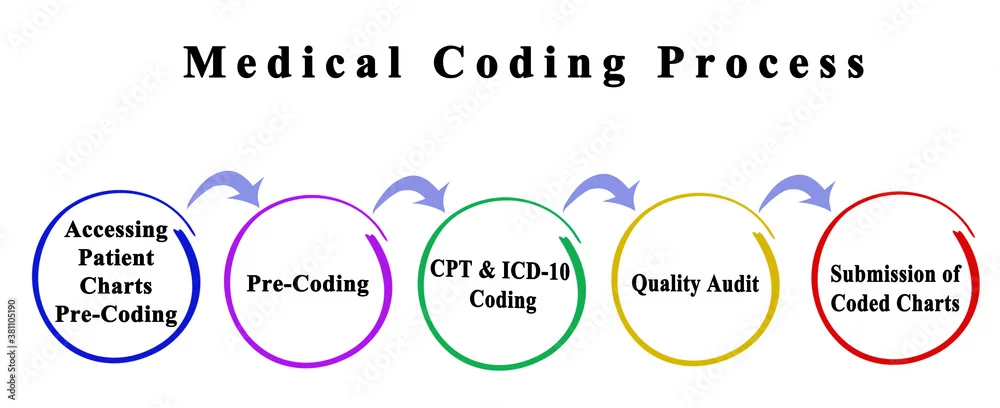 Medical Coding Process

Accessing Patient Charts Pre-Coding

Pre-Coding

CPT & ICD-10 Coding

Quality Audit

Submission of Coded Charts

381105190